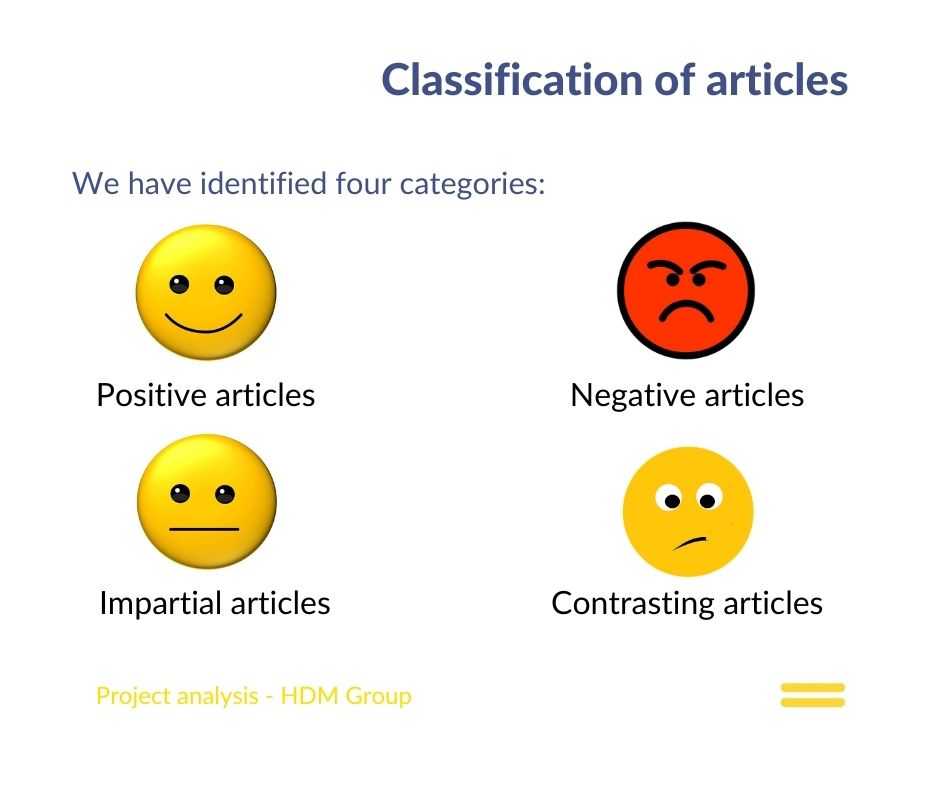 Classification of articles

We have identified four categories:

Positive articles

Negative articles

Impartial articles

Contrasting articles

Project analysis - HDM Group